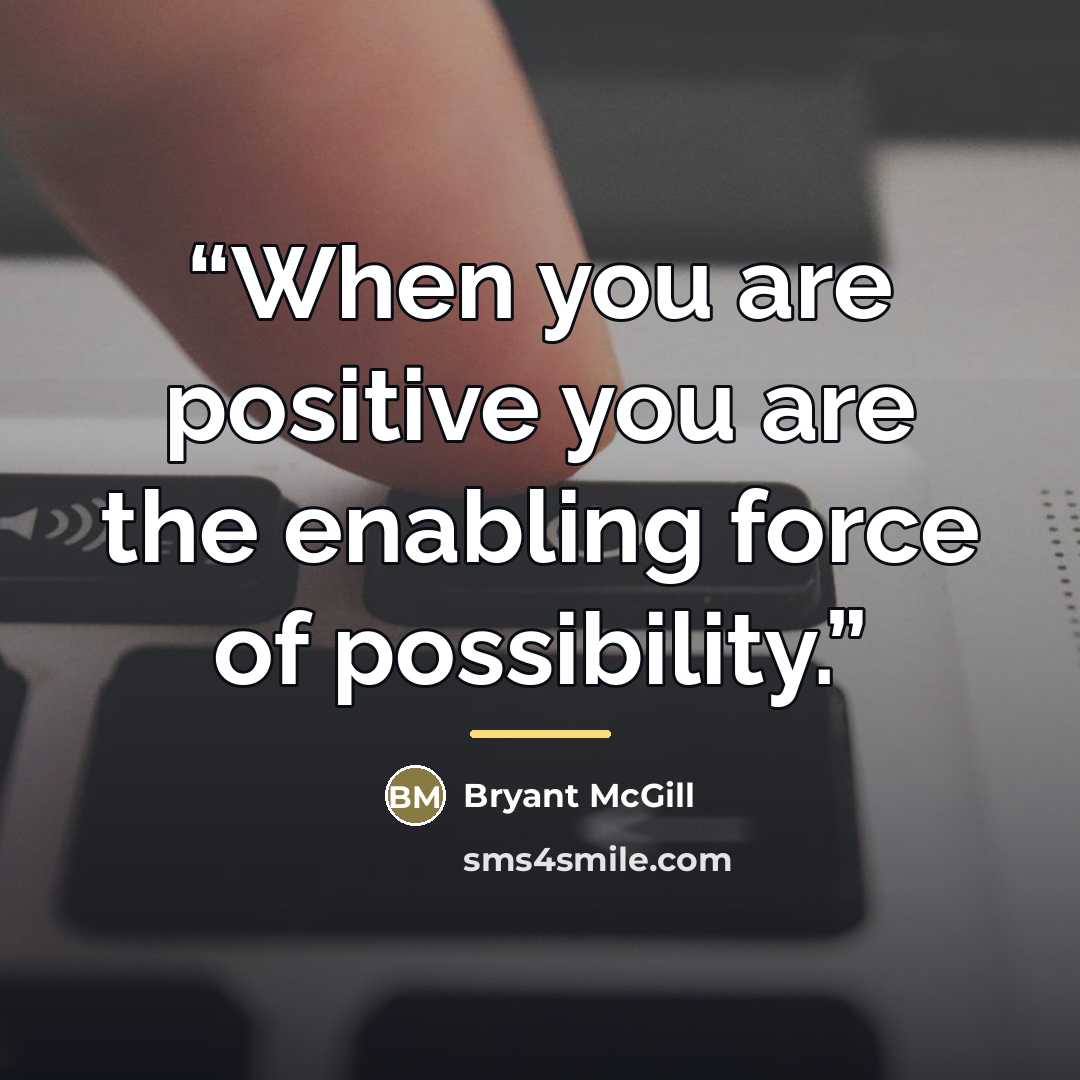 “When you are positive you are the enabling force of possibility.”

BM Bryant McGill

sms4smile.com